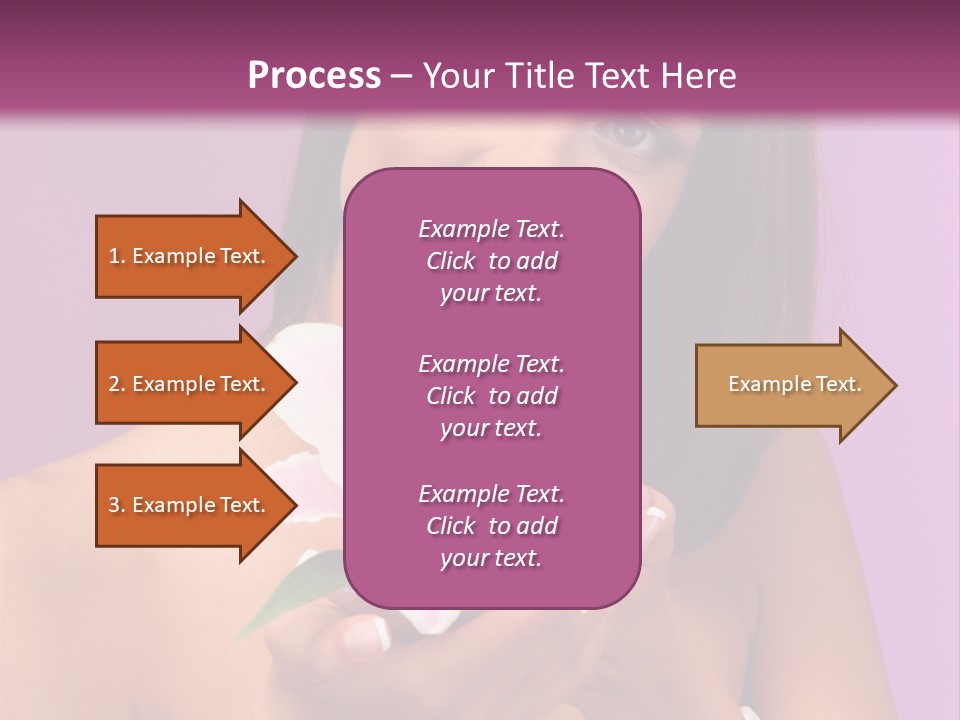 Process – Your Title Text Here

1. Example Text.

2. Example Text.

3. Example Text.

Example Text. Click to add your text.

Example Text. Click to add your text.

Example Text. Click to add your text.

Example Text.